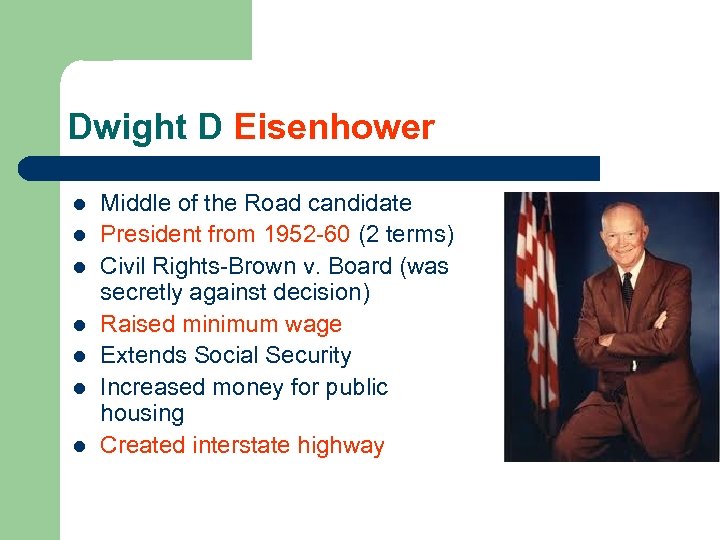 Dwight D Eisenhower

- Middle of the Road candidate
- President from 1952-60 (2 terms)
- Civil Rights-Brown v. Board (was secretly against decision)
- Raised minimum wage
- Extends Social Security
- Increased money for public housing
- Created interstate highway